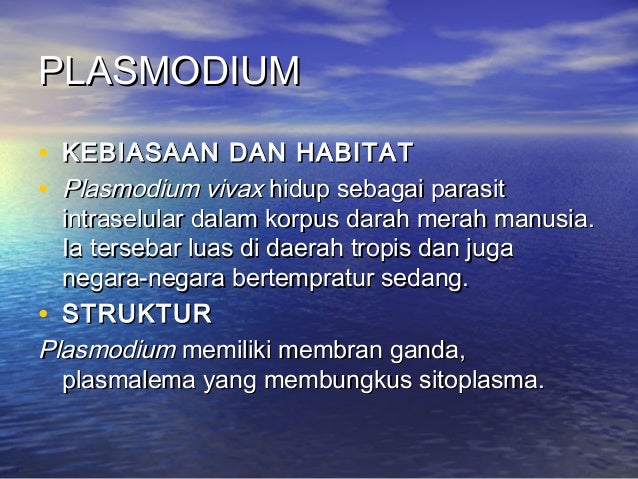 PLASMODIUM

• KEBIASAAN DAN HABITAT
• Plasmodium vivax hidup sebagai parasit intraselular dalam korpus darah merah manusia. Ia tersebar luas di daerah tropis dan juga negara-negara bertempratur sedang.
• STRUKTUR

Plasmodium memiliki membran ganda, plasmalema yang membungkus sitoplasma.